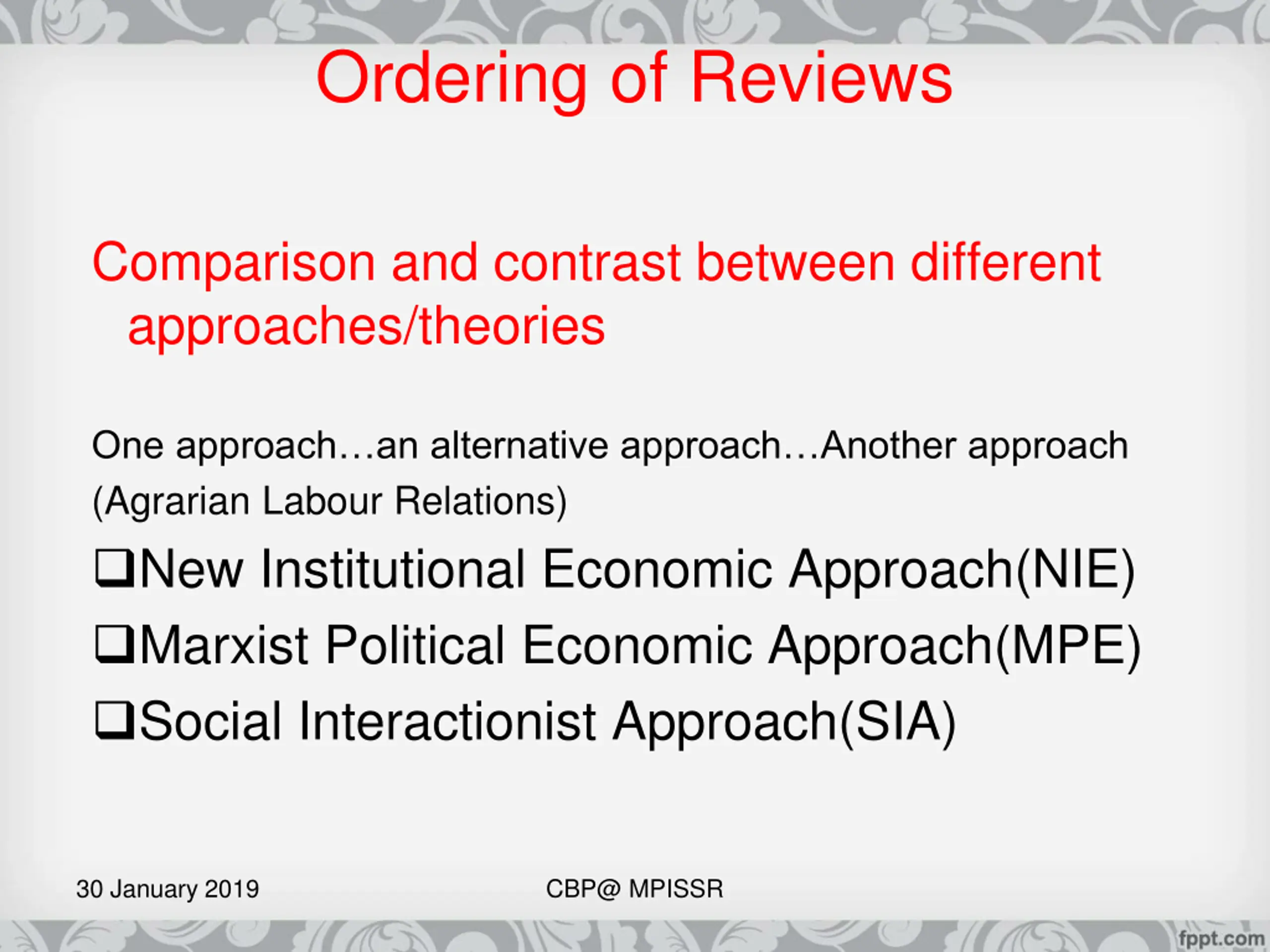 Ordering of Reviews

Comparison and contrast between different approaches/theories

One approach…an alternative approach…Another approach (Agrarian Labour Relations)

❑New Institutional Economic Approach(NIE)

❑Marxist Political Economic Approach(MPE)

❑Social Interactionist Approach(SIA)

30 January 2019

CBP@ MPISSR

fppt.com